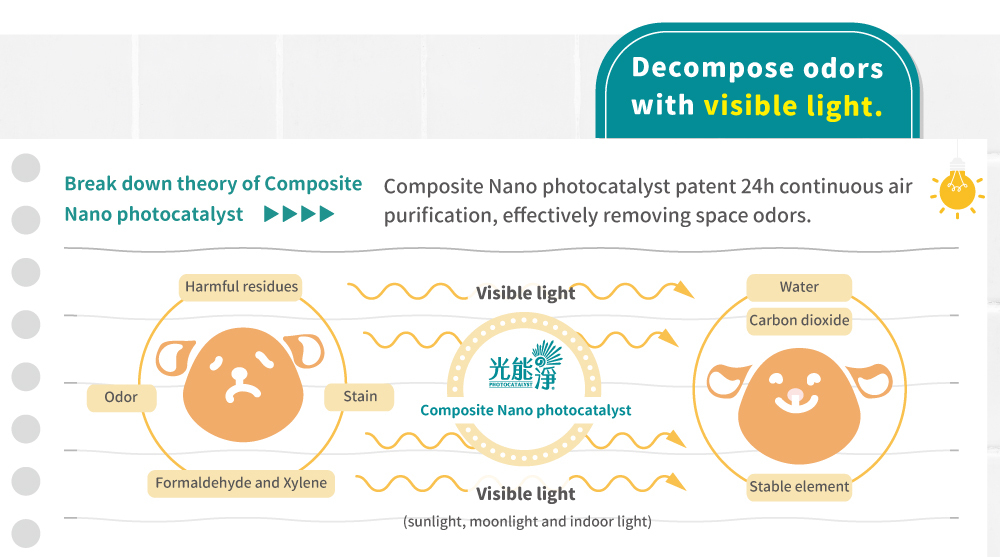 Decompose odors with visible light.

Break down theory of Composite Nano photocatalyst ▶▶▶▶

Composite Nano photocatalyst patent 24h continuous air purification, effectively removing space odors.

Harmful residues

Odor

Stain

Formaldehyde and Xylene

Visible light

光能淨
PHOTOCATALYST

Composite Nano photocatalyst

Visible light
(sunlight, moonlight and indoor light)

Water

Carbon dioxide

Stable element